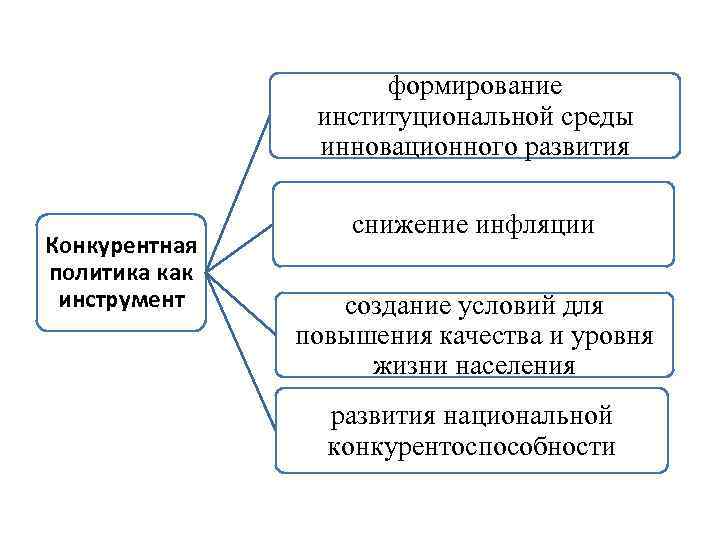 Конкурентная политика как инструмент

формирование институциональной среды инновационного развития

снижение инфляции

создание условий для повышения качества и уровня жизни населения

развития национальной конкурентоспособности